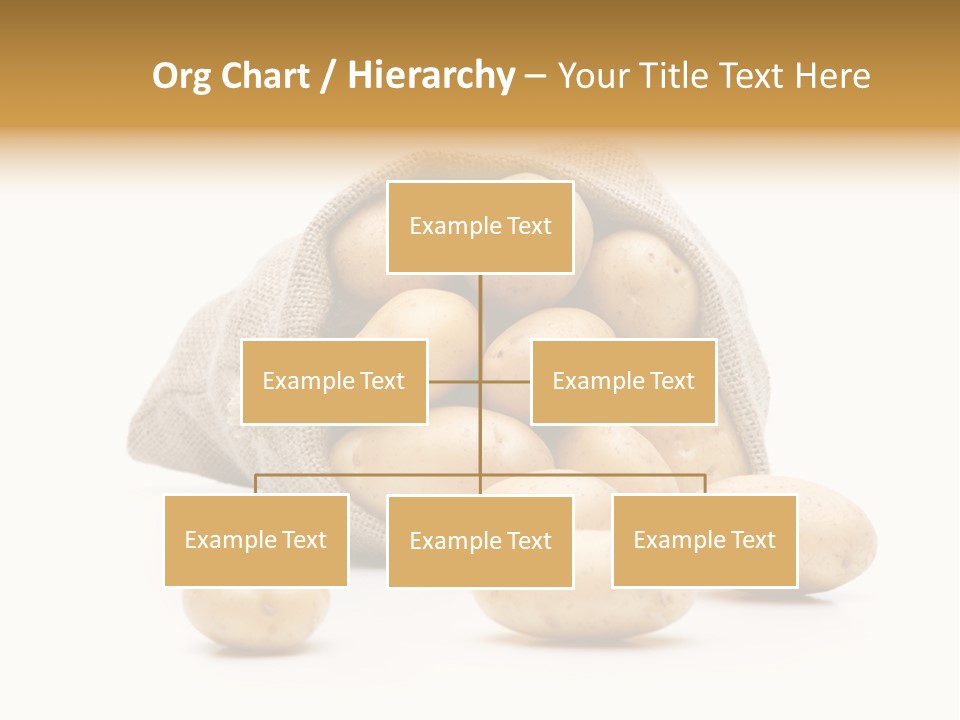 Org Chart / Hierarchy – Your Title Text Here

Example Text

Example Text

Example Text

Example Text

Example Text

Example Text